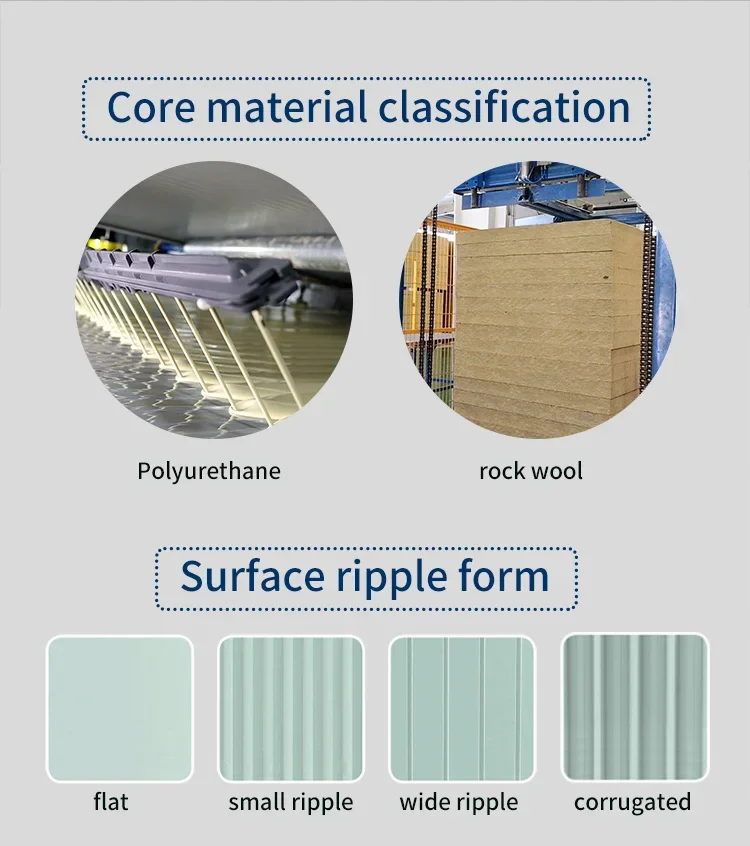 Core material classification

Polyurethane

rock wool

Surface ripple form

flat

small ripple

wide ripple

corrugated